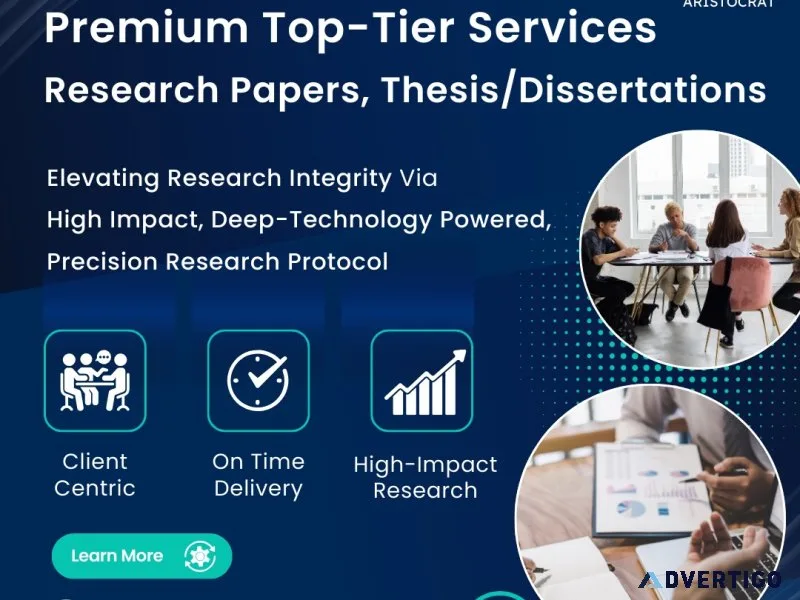 ARISTOCRAT

Premium Top-Tier Services

Research Papers, Thesis/Dissertations

Elevating Research Integrity Via High Impact, Deep-Technology Powered, Precision Research Protocol

Client Centric

On Time Delivery

High-Impact Research

Learn More

ADVERTIGO